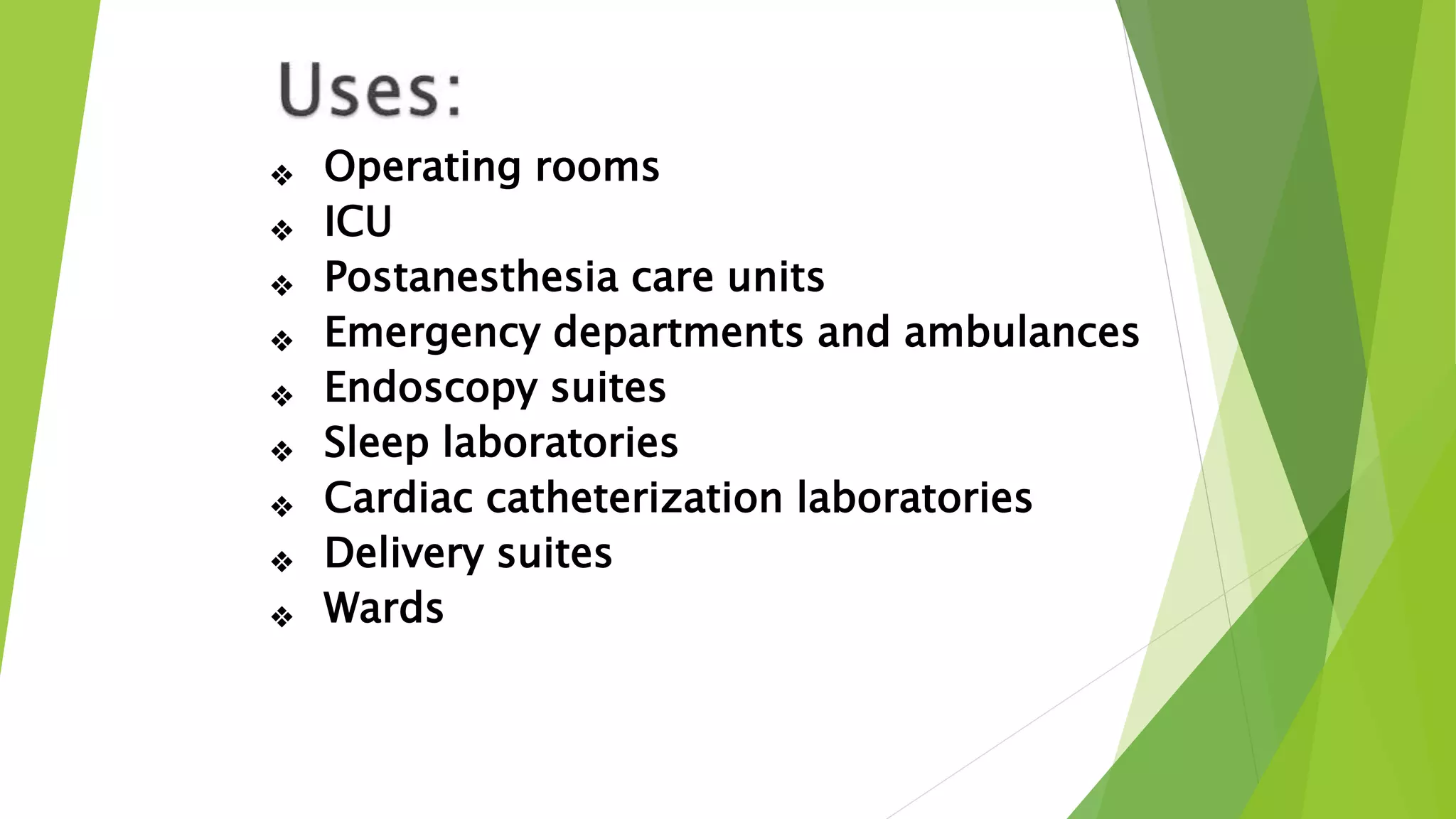 Uses:

❖ Operating rooms
❖ ICU
❖ Postanesthesia care units
❖ Emergency departments and ambulances
❖ Endoscopy suites
❖ Sleep laboratories
❖ Cardiac catheterization laboratories
❖ Delivery suites
❖ Wards